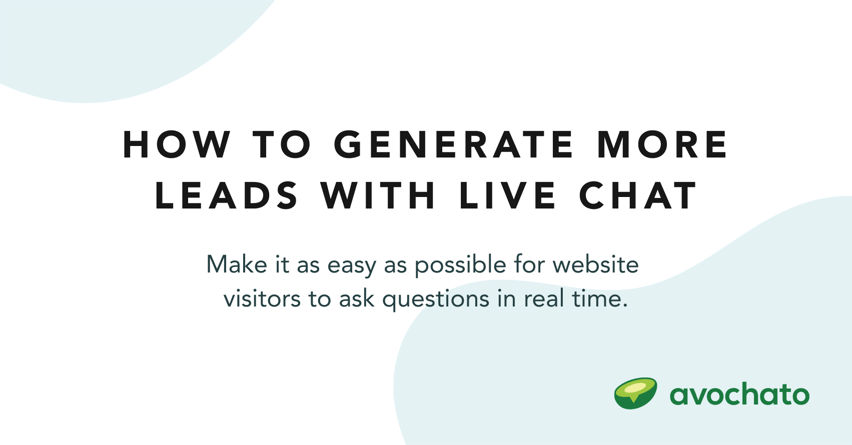 HOW TO GENERATE MORE LEADS WITH LIVE CHAT

Make it as easy as possible for website visitors to ask questions in real time.

avochato